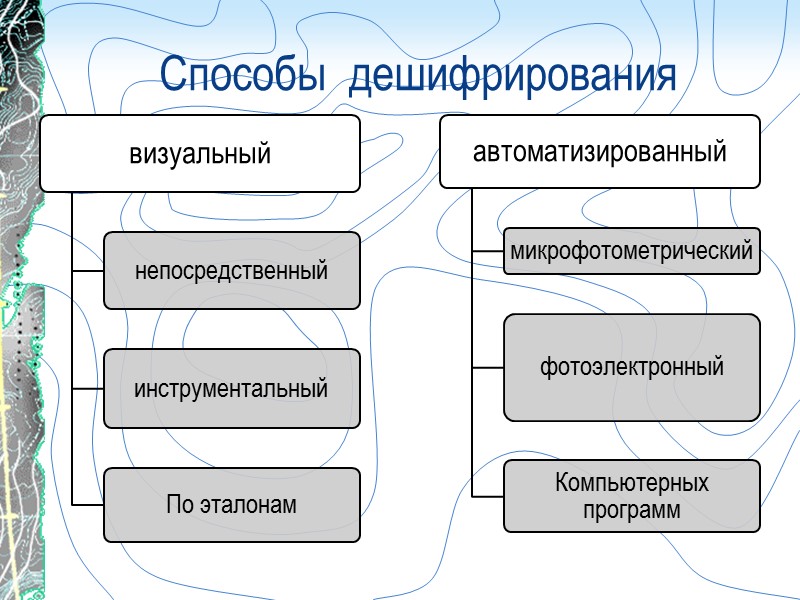 Способы дешифрирования

визуальный

непосредственный

инструментальный

По эталонам

автоматизированный

микрофотометрический

фотоэлектронный

Компьютерных программ